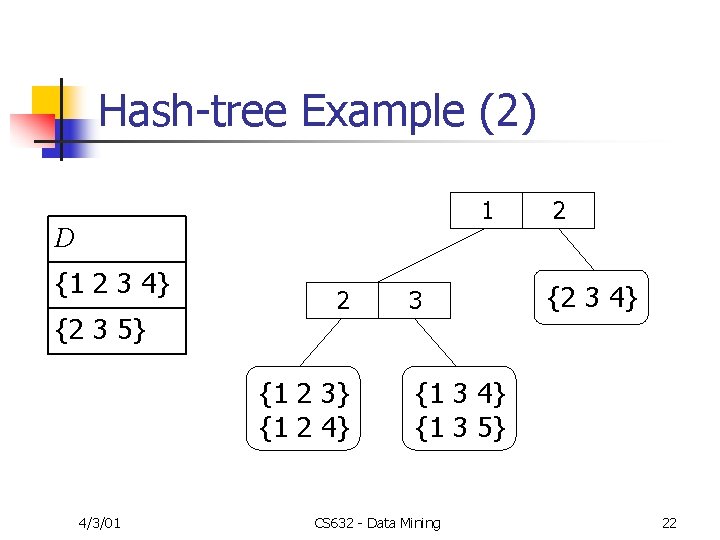 Hash-tree Example (2)

| $D$ |
|---|
| {1 2 3 4} |
| {2 3 5} |

1 2

2 3

{2 3 4}

{1 2 3}
{1 2 4}

{1 3 4}
{1 3 5}

4/3/01

CS632 - Data Mining

22